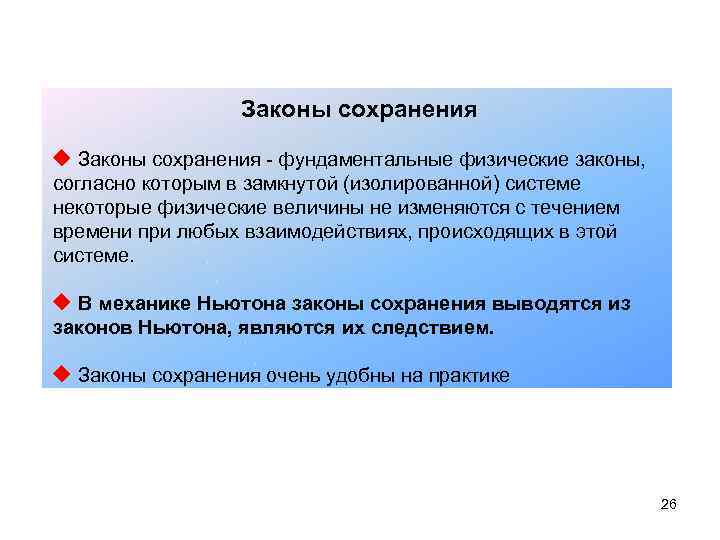 Законы сохранения

◆ Законы сохранения - фундаментальные физические законы, согласно которым в замкнутой (изолированной) системе некоторые физические величины не изменяются с течением времени при любых взаимодействиях, происходящих в этой системе.

◆ В механике Ньютона законы сохранения выводятся из законов Ньютона, являются их следствием.

◆ Законы сохранения очень удобны на практике

26